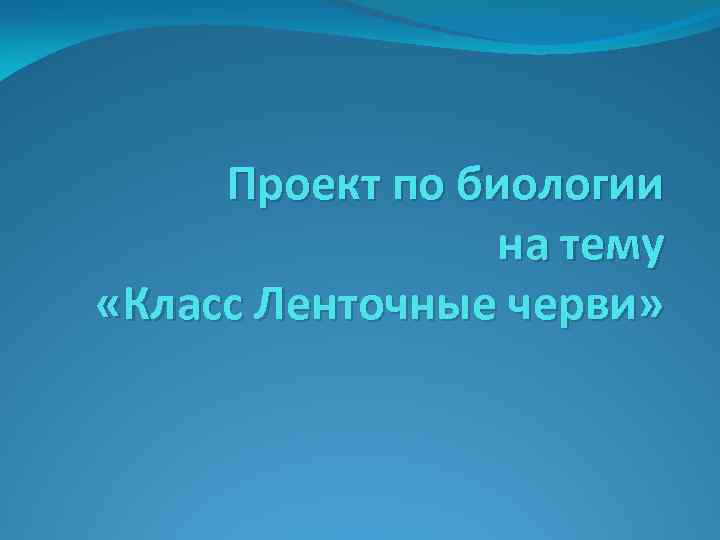 Проект по биологии на тему «Класс Ленточные черви»